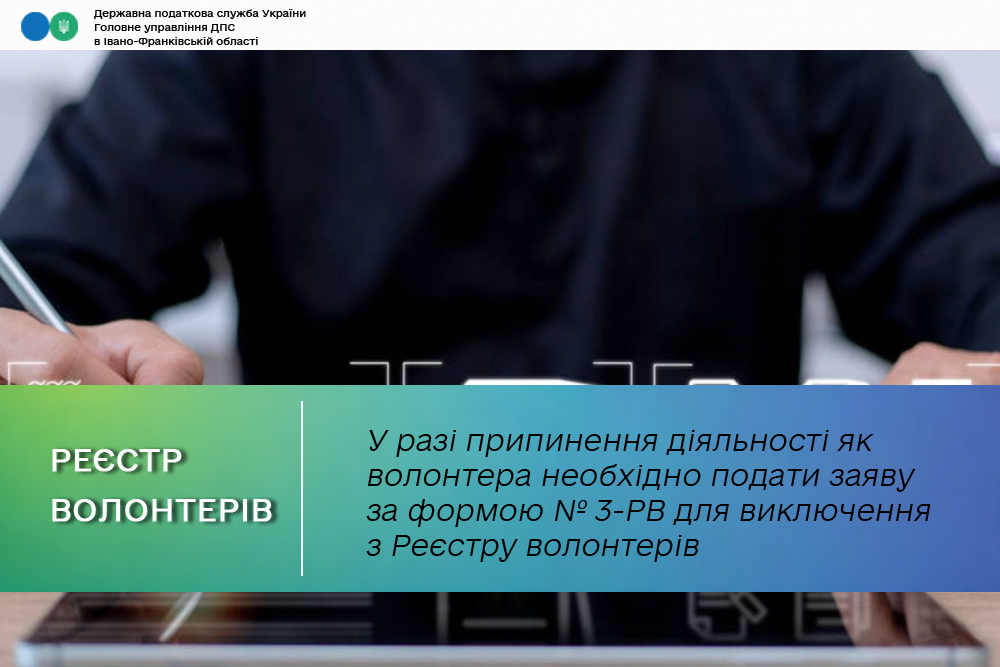 Державна податкова служба України
Головне управління ДПС
в Івано-Франківській області

РЕЄСТР ВОЛОНТЕРІВ

У разі припинення діяльності як волонтера необхідно подати заяву за формою № 3-РВ для виключення з Реєстру волонтерів